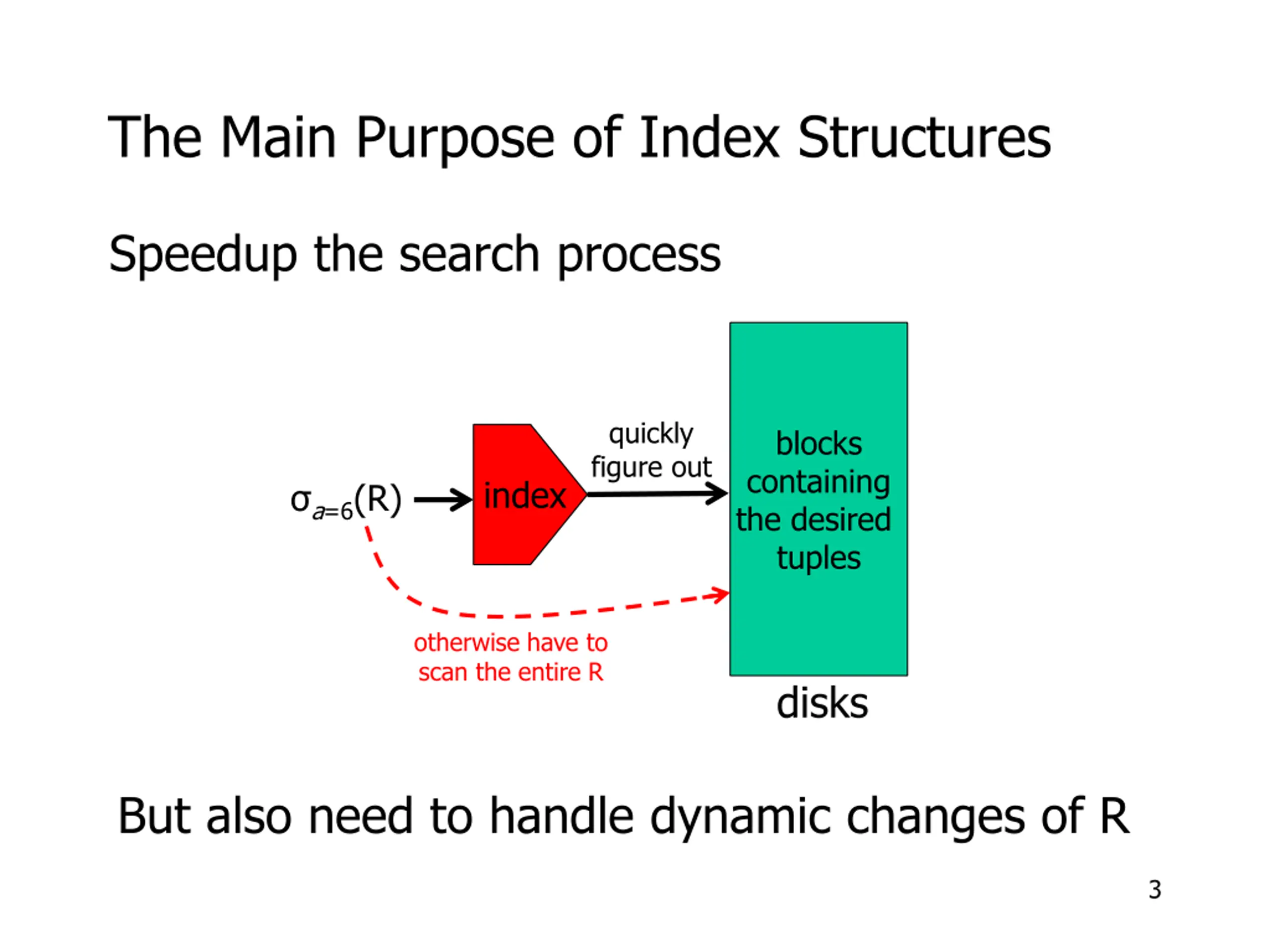 The Main Purpose of Index Structures

Speedup the search process

$\sigma_{a=6}(R)$

index

quickly figure out

blocks containing the desired tuples

otherwise have to scan the entire R

disks

But also need to handle dynamic changes of R

3